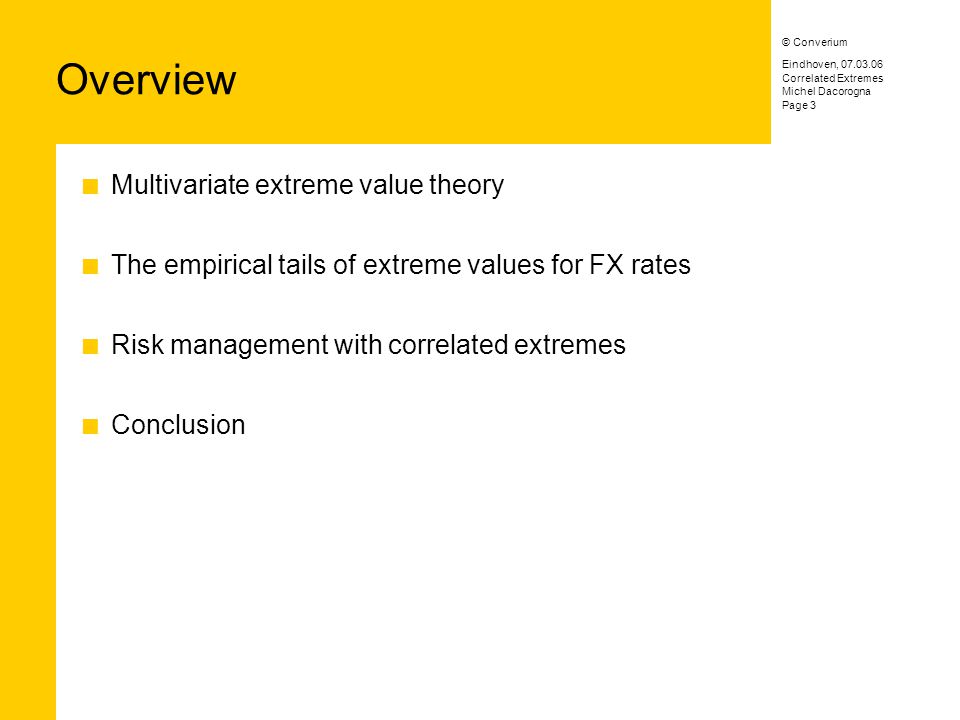 Overview

© Converium

Eindhoven, 07.03.06
Correlated Extremes
Michel Dacorogna
Page 3

Multivariate extreme value theory

The empirical tails of extreme values for FX rates

Risk management with correlated extremes

Conclusion